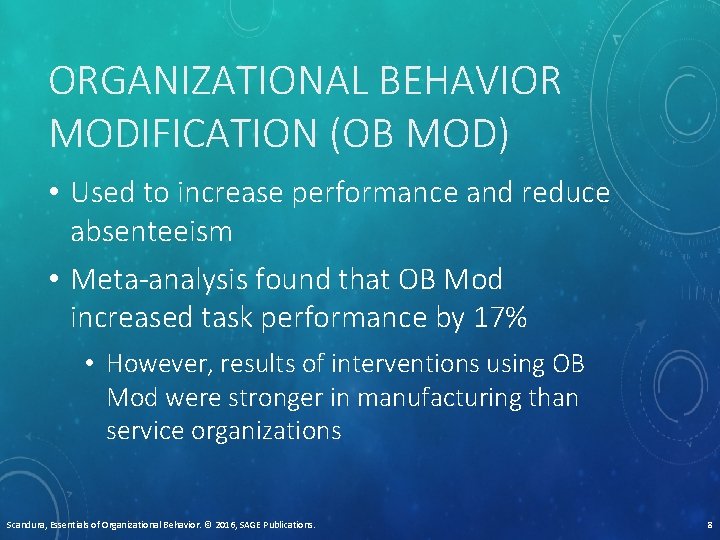 ORGANIZATIONAL BEHAVIOR MODIFICATION (OB MOD)

• Used to increase performance and reduce absenteeism

• Meta-analysis found that OB Mod increased task performance by 17%

• However, results of interventions using OB Mod were stronger in manufacturing than service organizations

Scandura, Essentials of Organizational Behavior. © 2016, SAGE Publications.

8